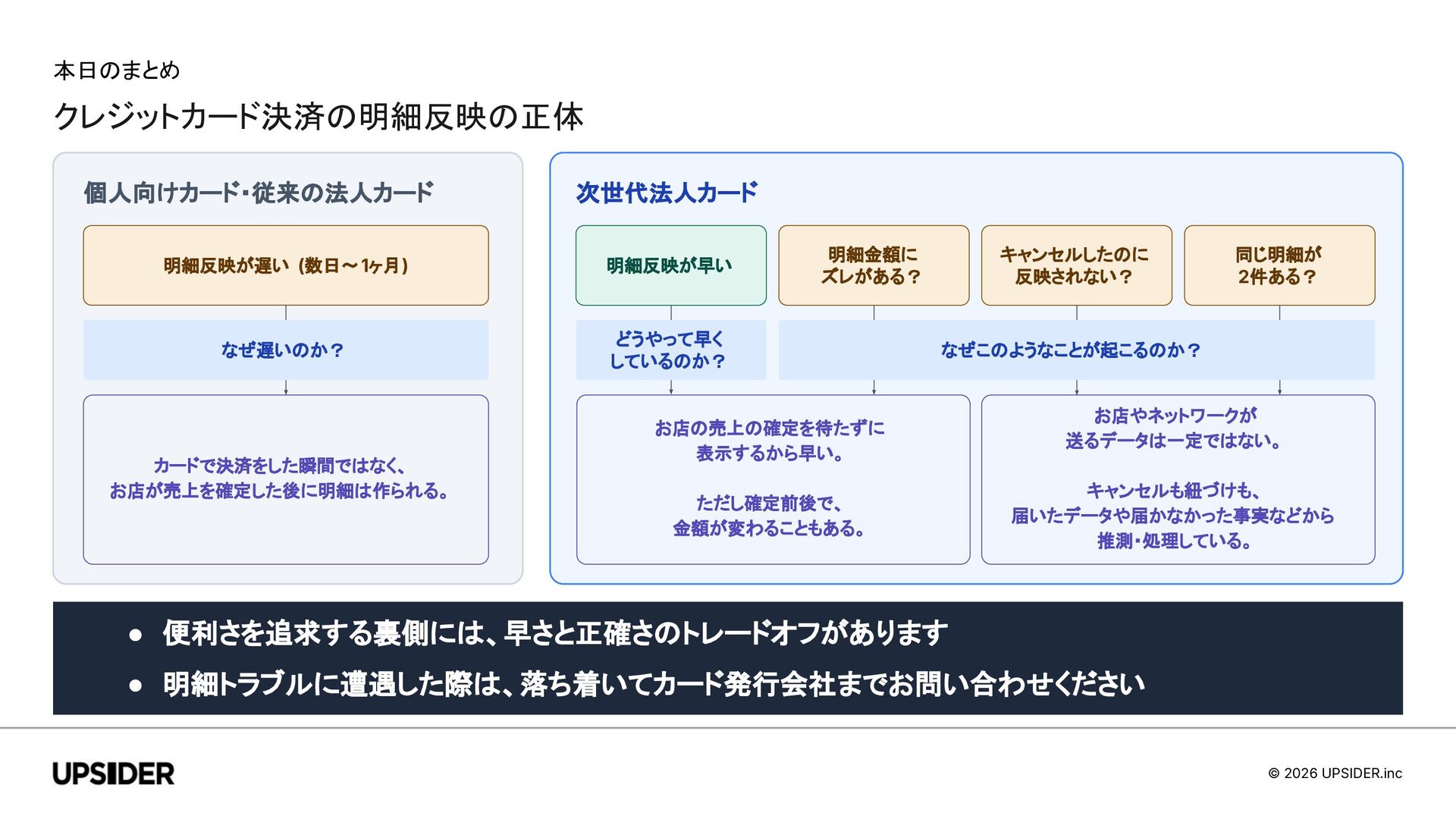 本日のまとめ

クレジットカード決済の明細反映の正体

個人向けカード・従来の法人カード

明細反映が遅い（数日〜1ヶ月）

なぜ遅いのか？

カードで決済をした瞬間ではなく、お店が売上を確定した後に明細は作られる。

次世代法人カード

明細反映が早い

明細金額にズレがある？

キャンセルしたのに反映されない？

同じ明細が2件ある？

どうやって早くしているのか？

なぜこのようなことが起こるのか？

お店の売上の確定を待たずに表示するから早い。

ただし確定前後で、金額が変わることもある。

お店やネットワークが送るデータは一定ではない。

キャンセルも紐づけも、届いたデータや届かなかった事実などから推測・処理している。

● 便利さを追求する裏側には、早さと正確さのトレードオフがあります

● 明細トラブルに遭遇した際は、落ち着いてカード発行会社までお問い合わせください

UPSIDER

© 2026 UPSIDER.inc